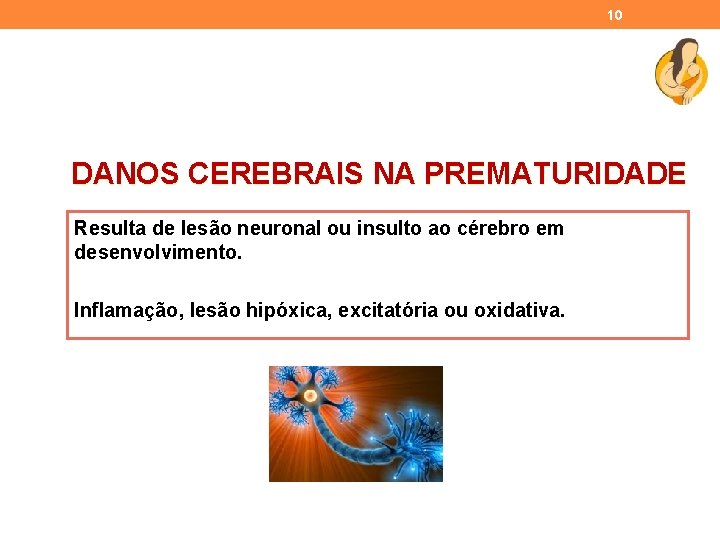 10

DANOS CEREBRAIS NA PREMATURIDADE

Resulta de lesão neuronal ou insulto ao cérebro em desenvolvimento.

Inflamação, lesão hipóxica, excitatória ou oxidativa.